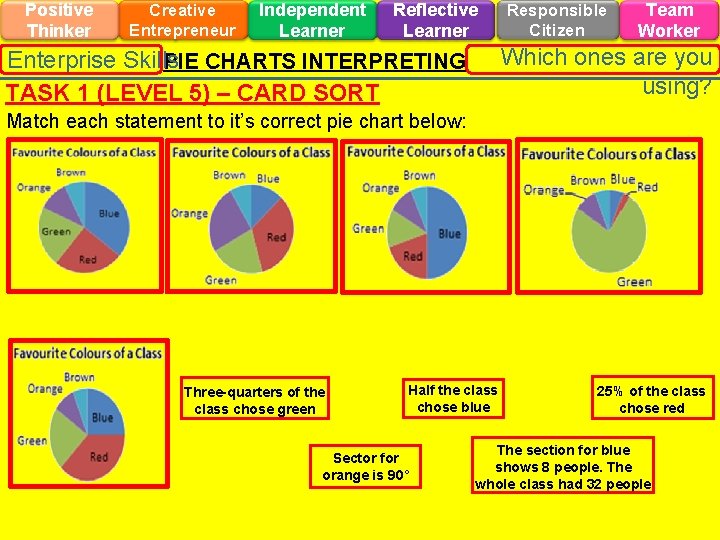 Positive Thinker

Creative Entrepreneur

Independent Learner

Reflective Learner

Responsible Citizen

Team Worker

Enterprise Skills

PIE CHARTS INTERPRETING

Which ones are you using?

TASK 1 (LEVEL 5) – CARD SORT

Match each statement to it's correct pie chart below:

Favourite Colours of a Class
Brown
Orange
Blue
Green
Red

Favourite Colours of a Class
Brown
Blue
Orange
Red
Green

Favourite Colours of a Class
Brown
Orange
Green
Blue
Red

Favourite Colours of a Class
Orange
Brown
Blue
Red
Green

Favourite Colours of a Class
Brown
Orange
Blue
Green
Red

Three-quarters of the class chose green

Half the class chose blue

25% of the class chose red

Sector for orange is 90°

The section for blue shows 8 people. The whole class had 32 people